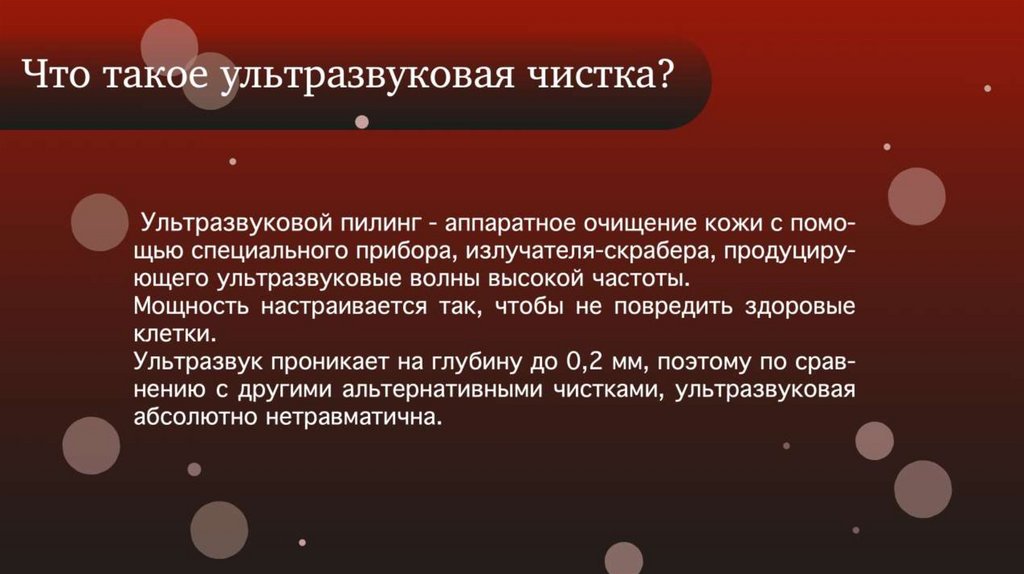 Что такое ультразвуковая чистка?

Ультразвуковой пилинг - аппаратное очищение кожи с помощью специального прибора, излучателя-скрабера, продуцирующего ультразвуковые волны высокой частоты.
Мощность настраивается так, чтобы не повредить здоровые клетки.
Ультразвук проникает на глубину до 0,2 мм, поэтому по сравнению с другими альтернативными чистками, ультразвуковая абсолютно нетравматична.